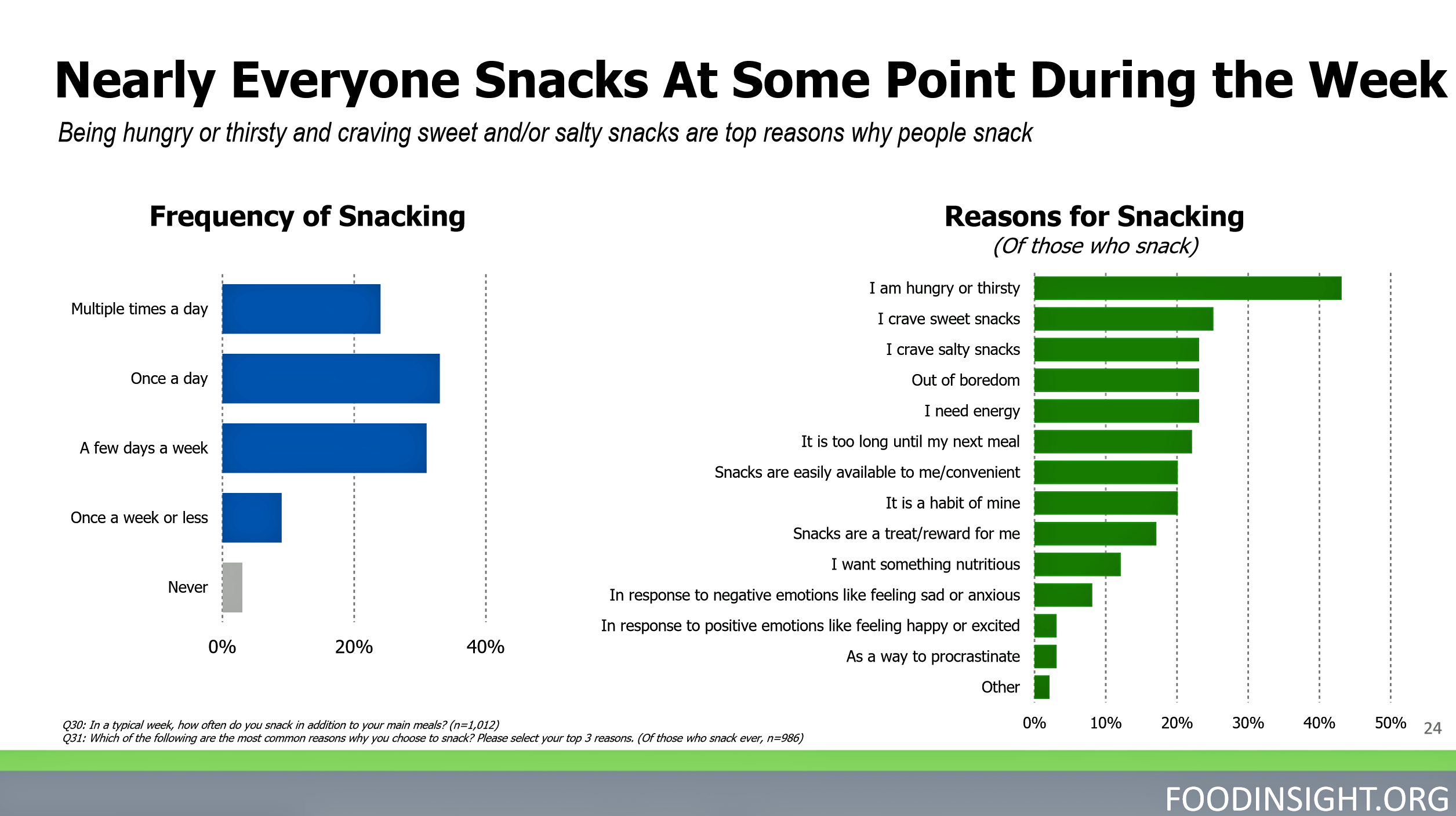 Nearly Everyone Snacks At Some Point During the Week

Being hungry or thirsty and craving sweet and/or salty snacks are top reasons why people snack

Frequency of Snacking

Multiple times a day
Once a day
A few days a week
Once a week or less
Never

0%
20%
40%

Reasons for Snacking
(Of those who snack)

I am hungry or thirsty
I crave sweet snacks
I crave salty snacks
Out of boredom
I need energy
It is too long until my next meal
Snacks are easily available to me/convenient
It is a habit of mine
Snacks are a treat/reward for me
I want something nutritious
In response to negative emotions like feeling sad or anxious
In response to positive emotions like feeling happy or excited
As a way to procrastinate
Other

0%
10%
20%
30%
40%
50%

Q30: In a typical week, how often do you snack in addition to your main meals? (n=1,012)
Q31: Which of the following are the most common reasons why you choose to snack? Please select your top 3 reasons. (Of those who snack ever, n=986)

24

FOODINSIGHT.ORG